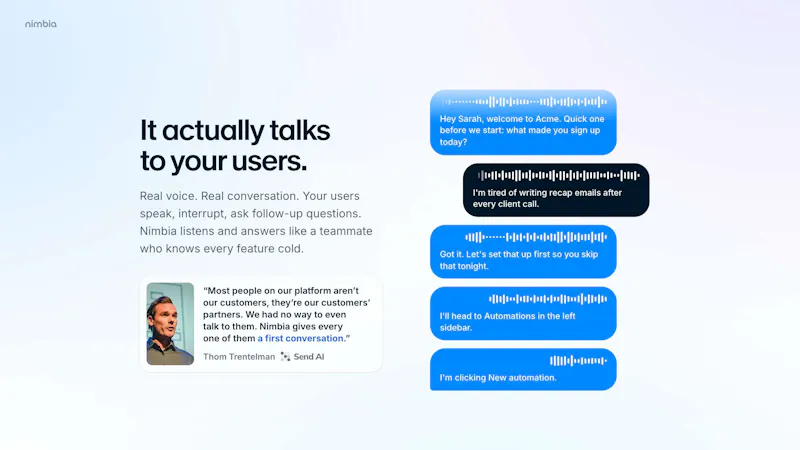 nimbia

It actually talks to your users.

Real voice. Real conversation. Your users speak, interrupt, ask follow-up questions. Nimbia listens and answers like a teammate who knows every feature cold.

"Most people on our platform aren't our customers, they're our customers' partners. We had no way to even talk to them. Nimbia gives every one of them a first conversation."

Thom Trentelman Send AI

Hey Sarah, welcome to Acme. Quick one before we start: what made you sign up today?

I'm tired of writing recap emails after every client call.

Got it. Let's set that up first so you skip that tonight.

I'll head to Automations in the left sidebar.

I'm clicking New automation.